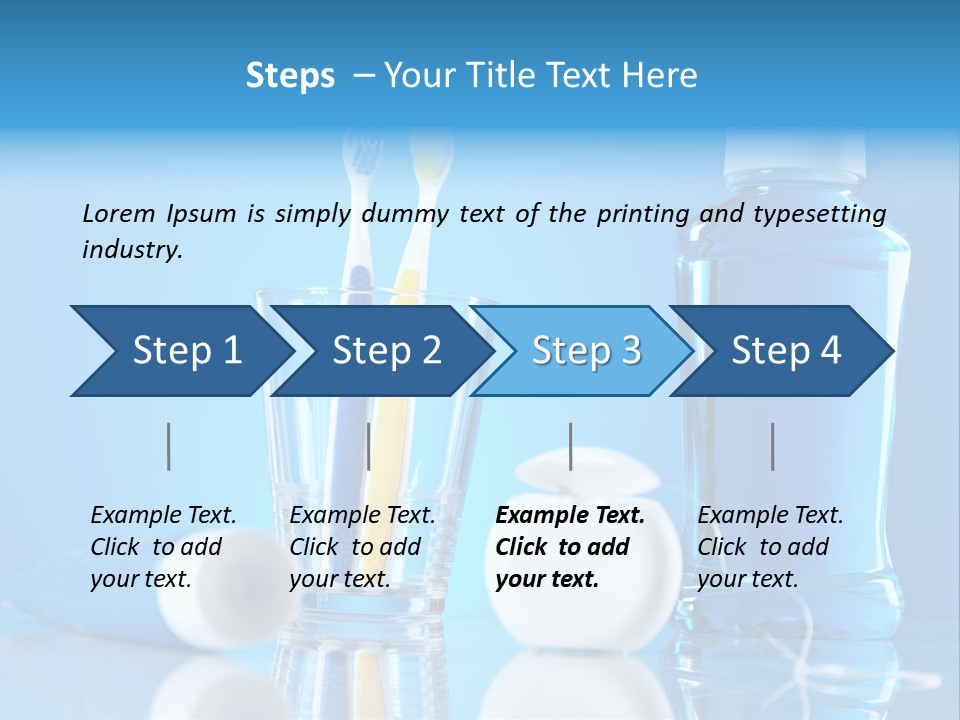 Steps – Your Title Text Here

Lorem Ipsum is simply dummy text of the printing and typesetting industry.

Step 1

Step 2

Step 3

Step 4

Example Text. Click to add your text.

Example Text. Click to add your text.

Example Text. Click to add your text.

Example Text. Click to add your text.